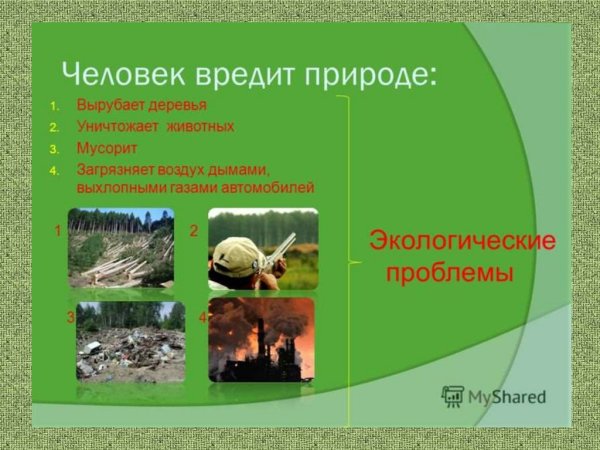 Человек вредит природе:

1. Вырубает деревья
2. Уничтожает животных
3. Мусорит
4. Загрязняет воздух дымами, выхлопными газами автомобилей

1

2

3

4

Экологические проблемы

MyShared